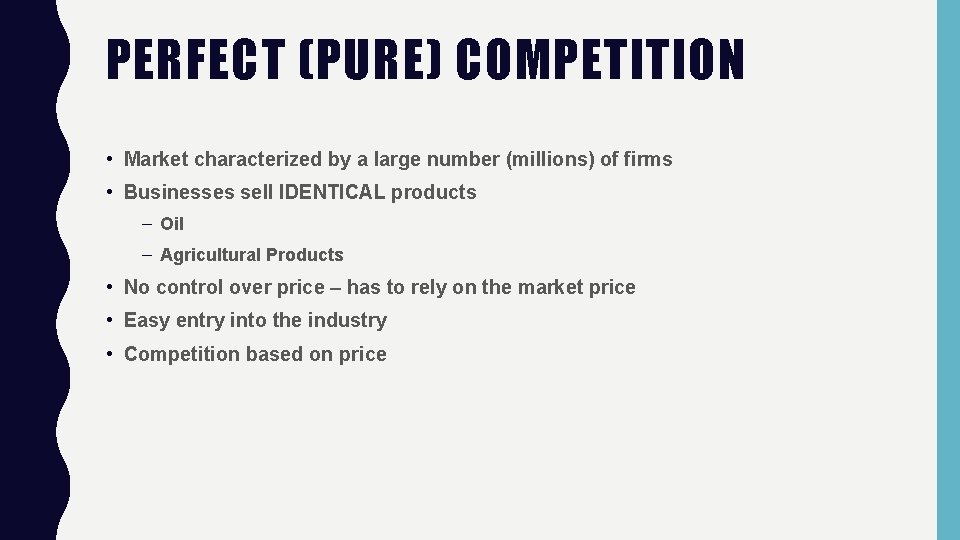 PERFECT (PURE) COMPETITION

• Market characterized by a large number (millions) of firms
• Businesses sell IDENTICAL products
– Oil
– Agricultural Products
• No control over price – has to rely on the market price
• Easy entry into the industry
• Competition based on price